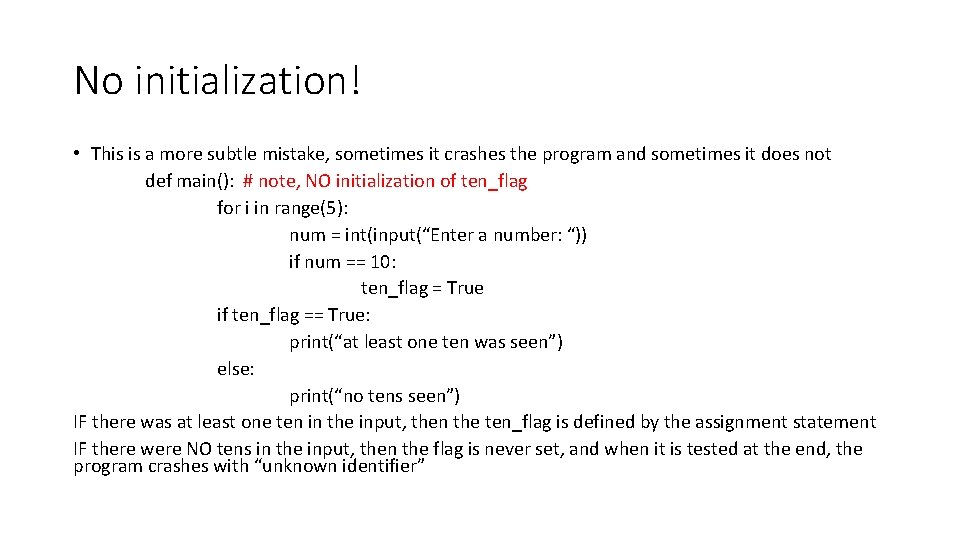 No initialization!

• This is a more subtle mistake, sometimes it crashes the program and sometimes it does not

def main(): # note, NO initialization of ten_flag
for i in range(5):
num = int(input(“Enter a number: “))
if num == 10:
ten_flag = True
if ten_flag == True:
print(“at least one ten was seen”)
else:
print(“no tens seen”)

IF there was at least one ten in the input, then the ten_flag is defined by the assignment statement

IF there were NO tens in the input, then the flag is never set, and when it is tested at the end, the program crashes with “unknown identifier”